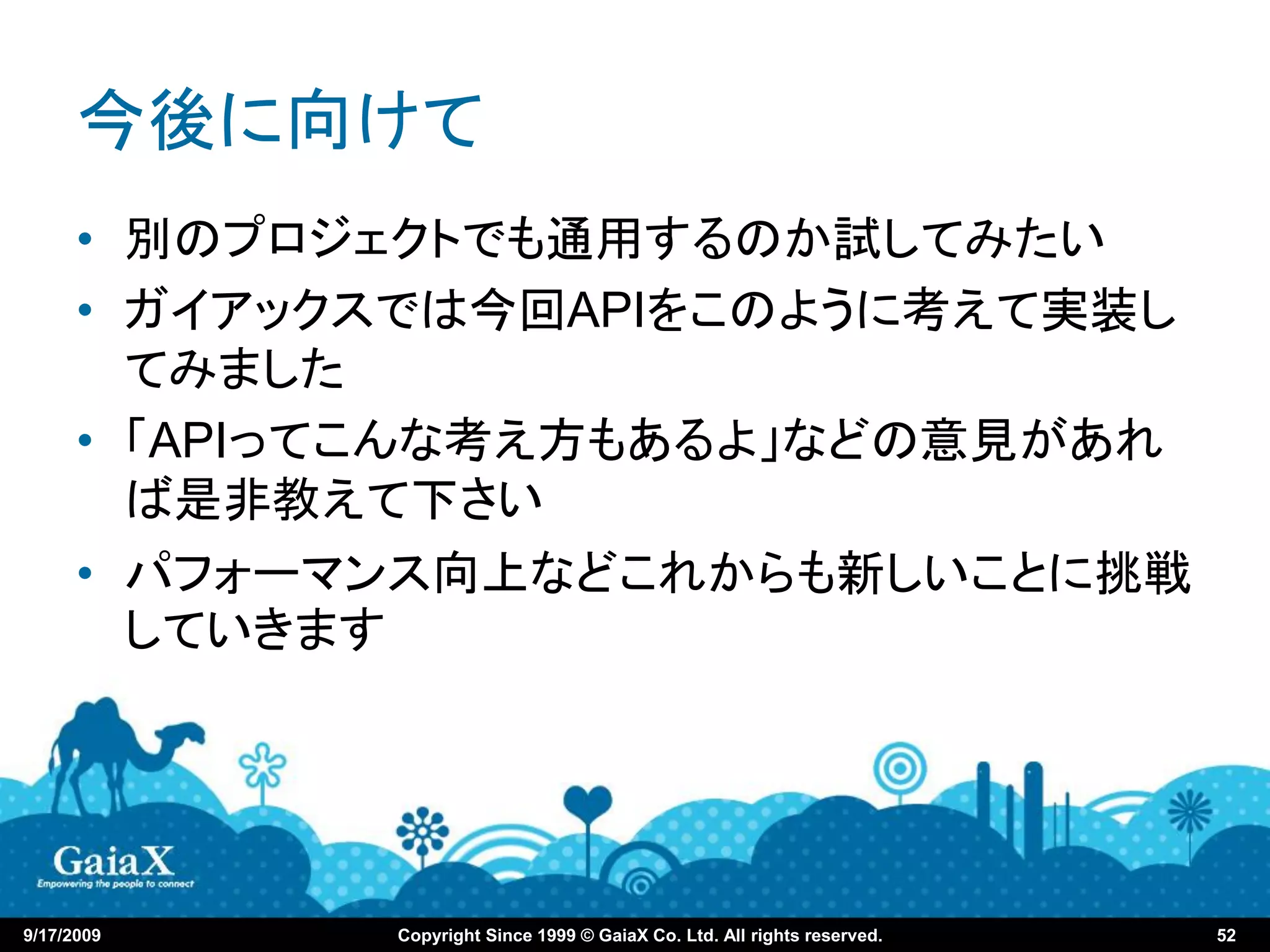 今後に向けて

• 別のプロジェクトでも通用するのか試してみたい

• ガイアックスでは今回APIをこのように考えて実装してみました

• 「APIってこんな考え方もあるよ」などの意見があれば是非教えて下さい

• パフォーマンス向上などこれからも新しいことに挑戦していきます

GaiaX
Empowering the people to connect

9/17/2009 Copyright Since 1999 © GaiaX Co. Ltd. All rights reserved. 52